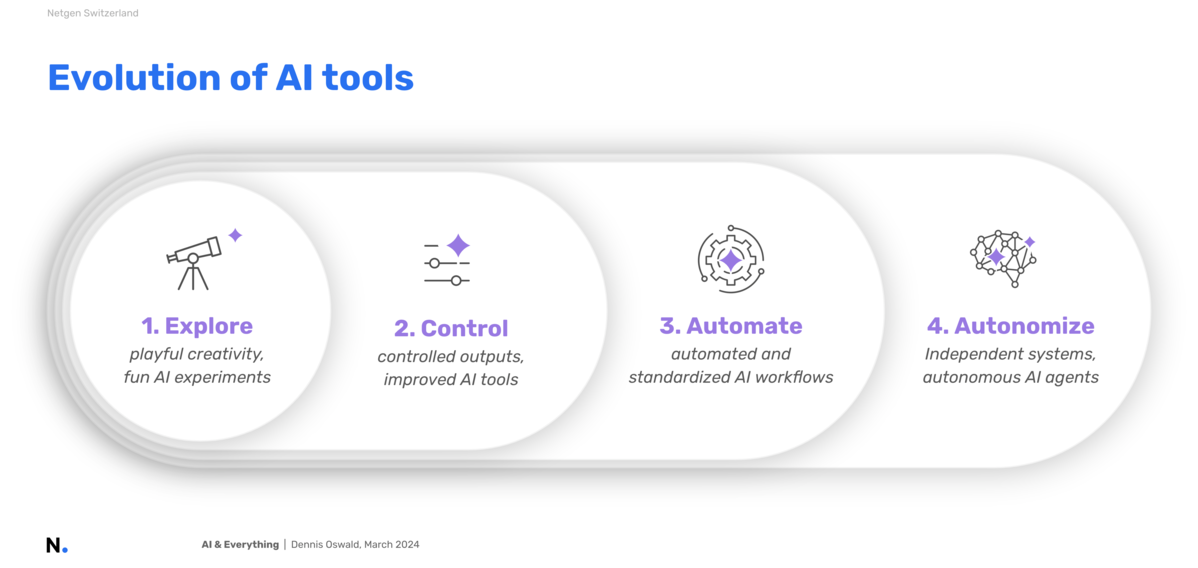 Netgen Switzerland

Evolution of AI tools

1. Explore
playful creativity, fun AI experiments

2. Control
controlled outputs, improved AI tools

3. Automate
automated and standardized AI workflows

4. Autonomize
Independent systems, autonomous AI agents

N.

AI & Everything | Dennis Oswald, March 2024